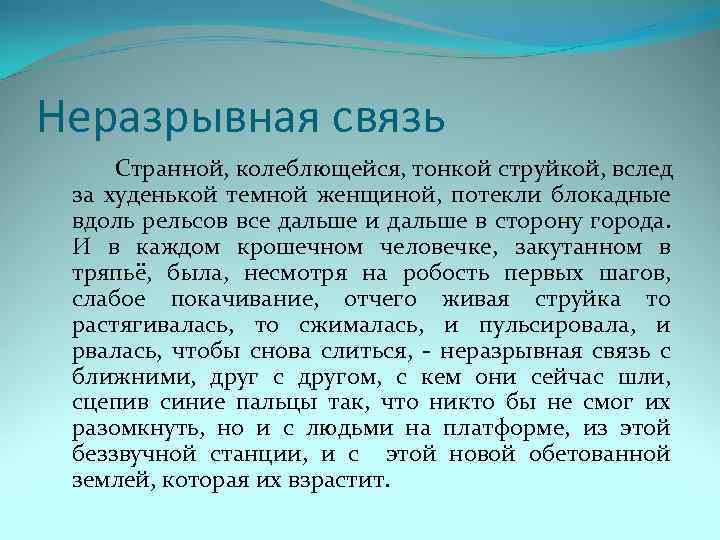 Неразрывная связь

Странной, колеблющейся, тонкой струйкой, вслед за худенькой темной женщиной, потекли блокадные вдоль рельсов все дальше и дальше в сторону города. И в каждом крошечном человечке, закутанном в тряпьё, была, несмотря на робость первых шагов, слабое покачивание, отчего живая струйка то растягивалась, то сжималась, и пульсировала, и рвалась, чтобы снова слиться, - неразрывная связь с ближними, друг с другом, с кем они сейчас шли, сцепив синие пальцы так, что никто бы не смог их разомкнуть, но и с людьми на платформе, из этой беззвучной станции, и с этой новой обетованной землей, которая их взрастит.